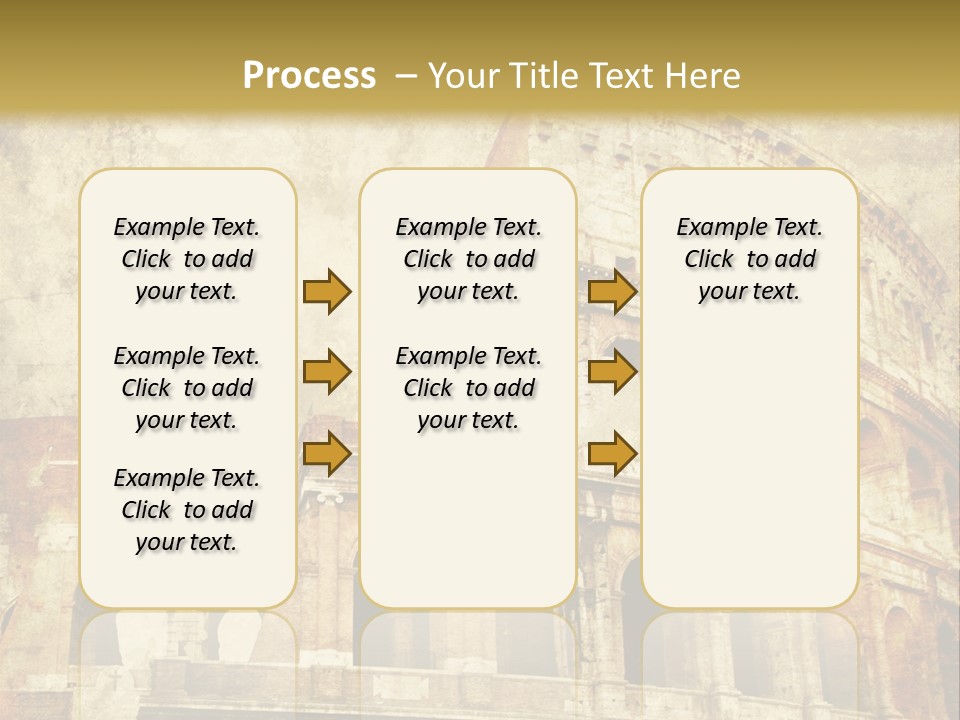 Process – Your Title Text Here

Example Text. Click to add your text.

Example Text. Click to add your text.

Example Text. Click to add your text.

Example Text. Click to add your text.

Example Text. Click to add your text.

Example Text. Click to add your text.